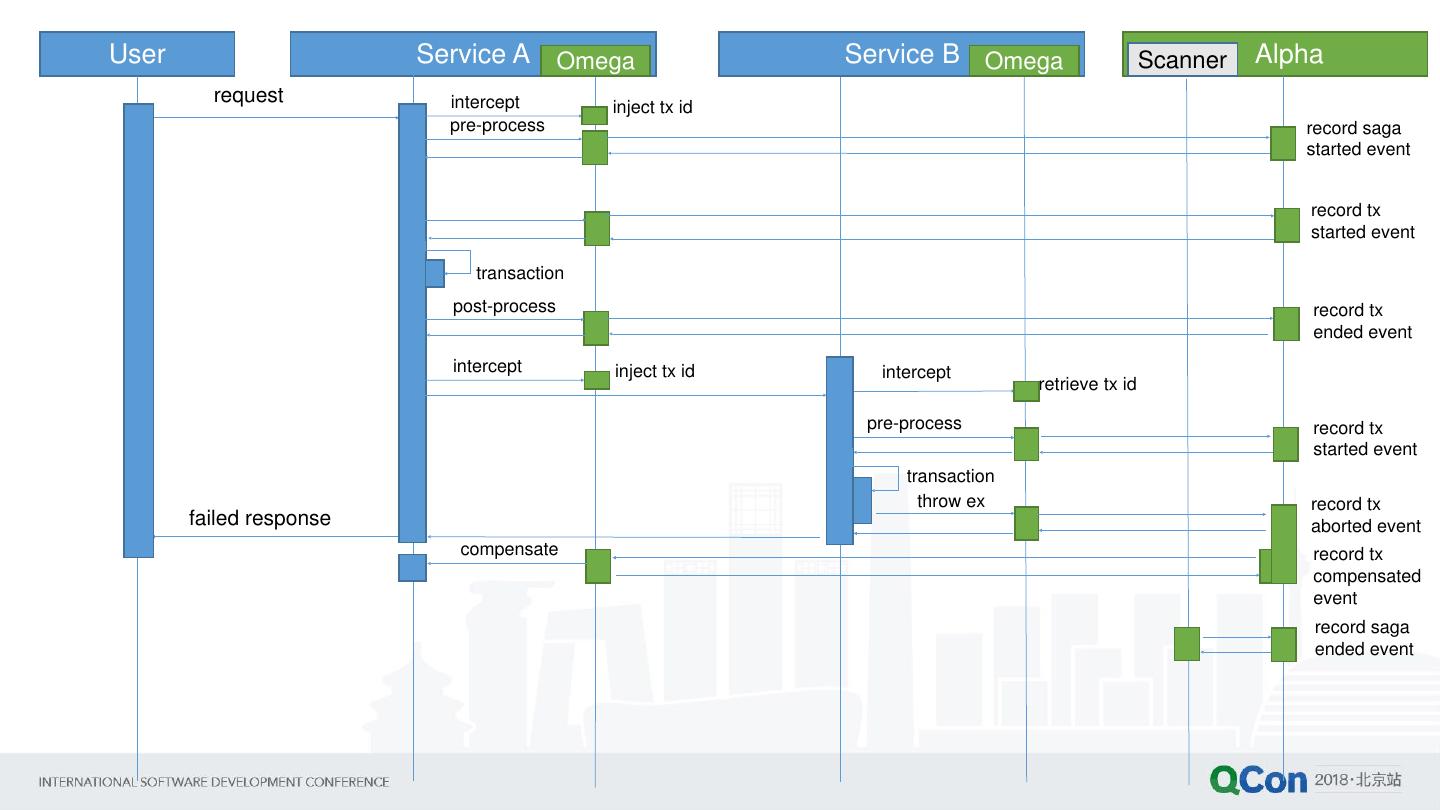 User

Service A Omega

Service B Omega

Scanner Alpha

request

intercept

inject tx id

pre-process

record saga started event

record tx started event

transaction

post-process

record tx ended event

intercept

inject tx id

intercept

retrieve tx id

pre-process

record tx started event

transaction

throw ex

record tx aborted event

failed response

compensate

record tx compensated event

record saga ended event

INTERNATIONAL SOFTWARE DEVELOPMENT CONFERENCE

QCon 2018·北京站